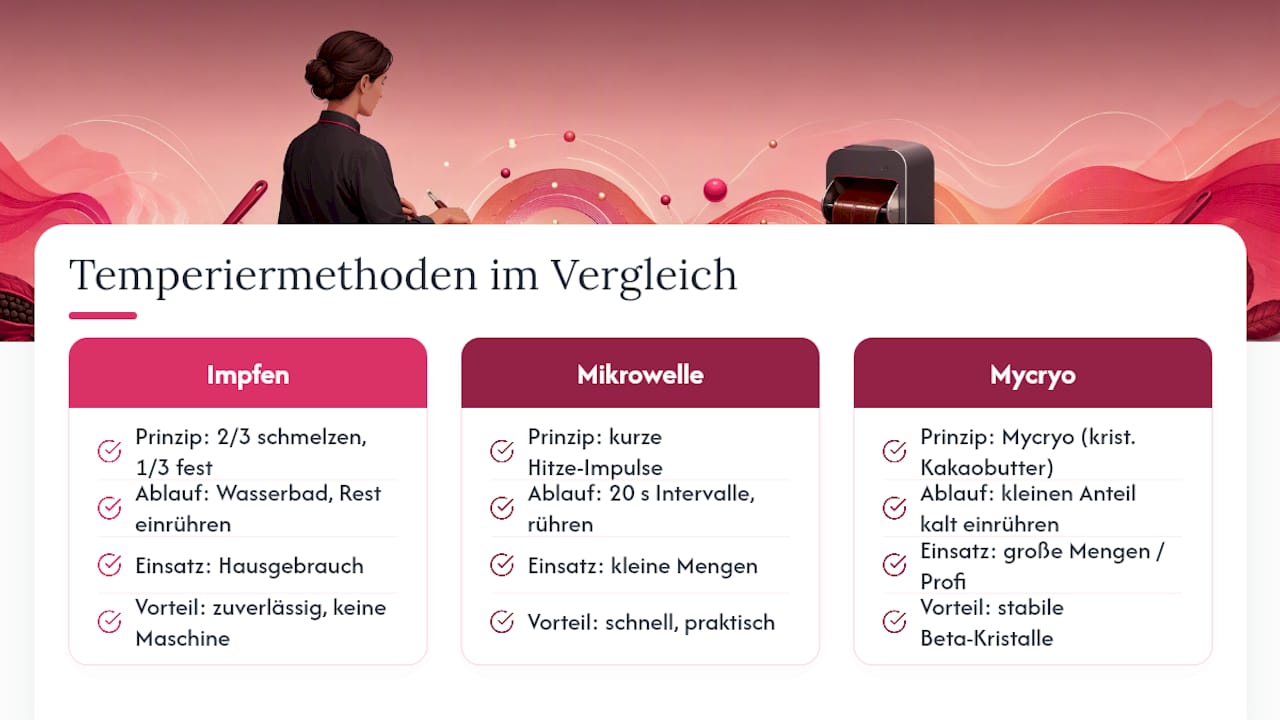 Temperiermethoden im Vergleich

Impfen

Prinzip: 2/3 schmelzen, 1/3 fest

Ablauf: Wasserbad, Rest einrühren

Einsatz: Hausgebrauch

Vorteil: zuverlässig, keine Maschine

Mikrowelle

Prinzip: kurze Hitze-Impulse

Ablauf: 20 s Intervalle, rühren

Einsatz: kleine Mengen

Vorteil: schnell, praktisch

Mycryo

Prinzip: Mycryo (krist. Kakaobutter)

Ablauf: kleinen Anteil kalt einrühren

Einsatz: große Mengen / Profi

Vorteil: stabile Beta-Kristalle